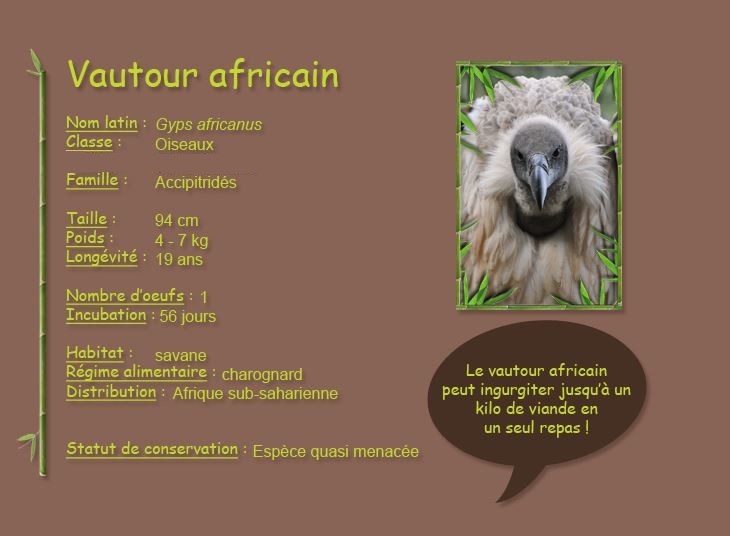 Vautour africain

Nom latin : Gyps africanus
Classe : Oiseaux

Famille : Accipitridés

Taille : 94 cm
Poids : 4 - 7 kg
Longévité : 19 ans

Nombre d'oeufs : 1
Incubation : 56 jours

Habitat : savane
Régime alimentaire : charognard
Distribution : Afrique sub-saharienne

Statut de conservation : Espèce quasi menacée

Le vautour africain peut ingurgiter jusqu'à un kilo de viande en un seul repas !